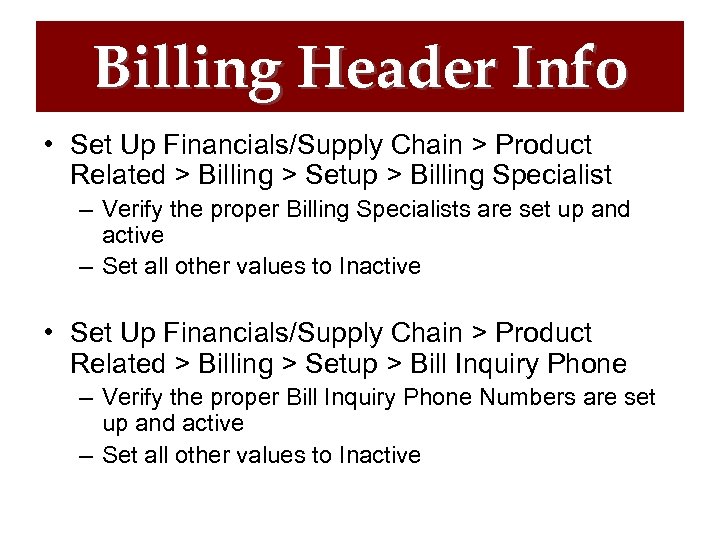 Billing Header Info

• Set Up Financials/Supply Chain > Product Related > Billing > Setup > Billing Specialist
– Verify the proper Billing Specialists are set up and active
– Set all other values to Inactive

• Set Up Financials/Supply Chain > Product Related > Billing > Setup > Bill Inquiry Phone
– Verify the proper Bill Inquiry Phone Numbers are set up and active
– Set all other values to Inactive